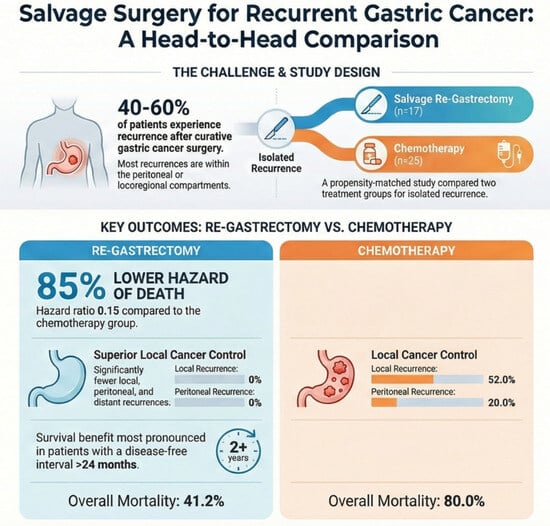 Salvage Surgery for Recurrent Gastric Cancer: A Head-to-Head Comparison

THE CHALLENGE & STUDY DESIGN

40-60%
of patients experience recurrence after curative gastric cancer surgery.
Most recurrences are within the peritoneal or locoregional compartments.

Isolated Recurrence

Salvage Re-Gastrectomy (n=17)

Chemotherapy (n=25)

A propensity-matched study compared two treatment groups for isolated recurrence.

KEY OUTCOMES: RE-GASTRECTOMY VS. CHEMOTHERAPY

RE-GASTRECTOMY

85% LOWER HAZARD OF DEATH
Hazard ratio 0.15 compared to the chemotherapy group.

Superior Local Cancer Control
Significantly fewer local, peritoneal, and distant recurrences.
Local Recurrence: 0%
Peritoneal Recurrence: 0%

Survival benefit most pronounced in patients with a disease-free interval >24 months.
2+ years

Overall Mortality: 41.2%

CHEMOTHERAPY

Local Cancer Control
Local Recurrence: 52.0%
Peritoneal Recurrence: 20.0%

Overall Mortality: 80.0%